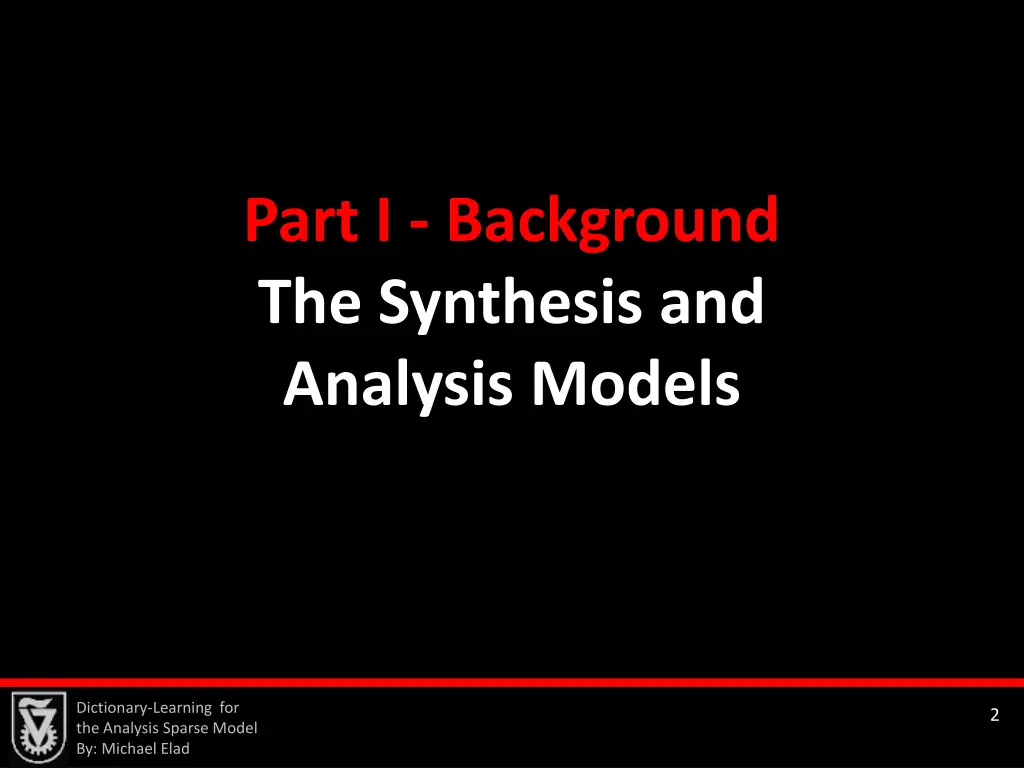 Part I - Background
The Synthesis and Analysis Models

Dictionary-Learning for
the Analysis Sparse Model
By: Michael Elad

2